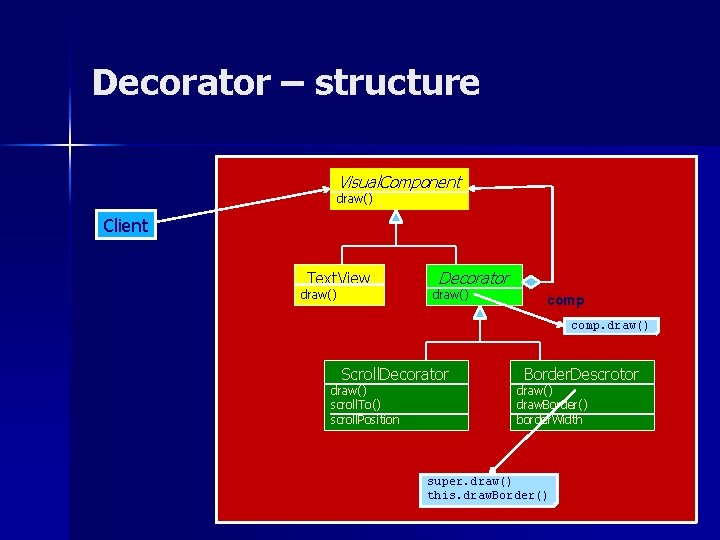 Decorator – structure

Client

VisualComponent
draw()

TextView
draw()

Decorator
draw()

comp

comp.draw()

ScrollDecorator
draw()
scrollTo()
scrollPosition

BorderDescrotor
draw()
drawBorder()
borderWidth

super.draw()
this.drawBorder()